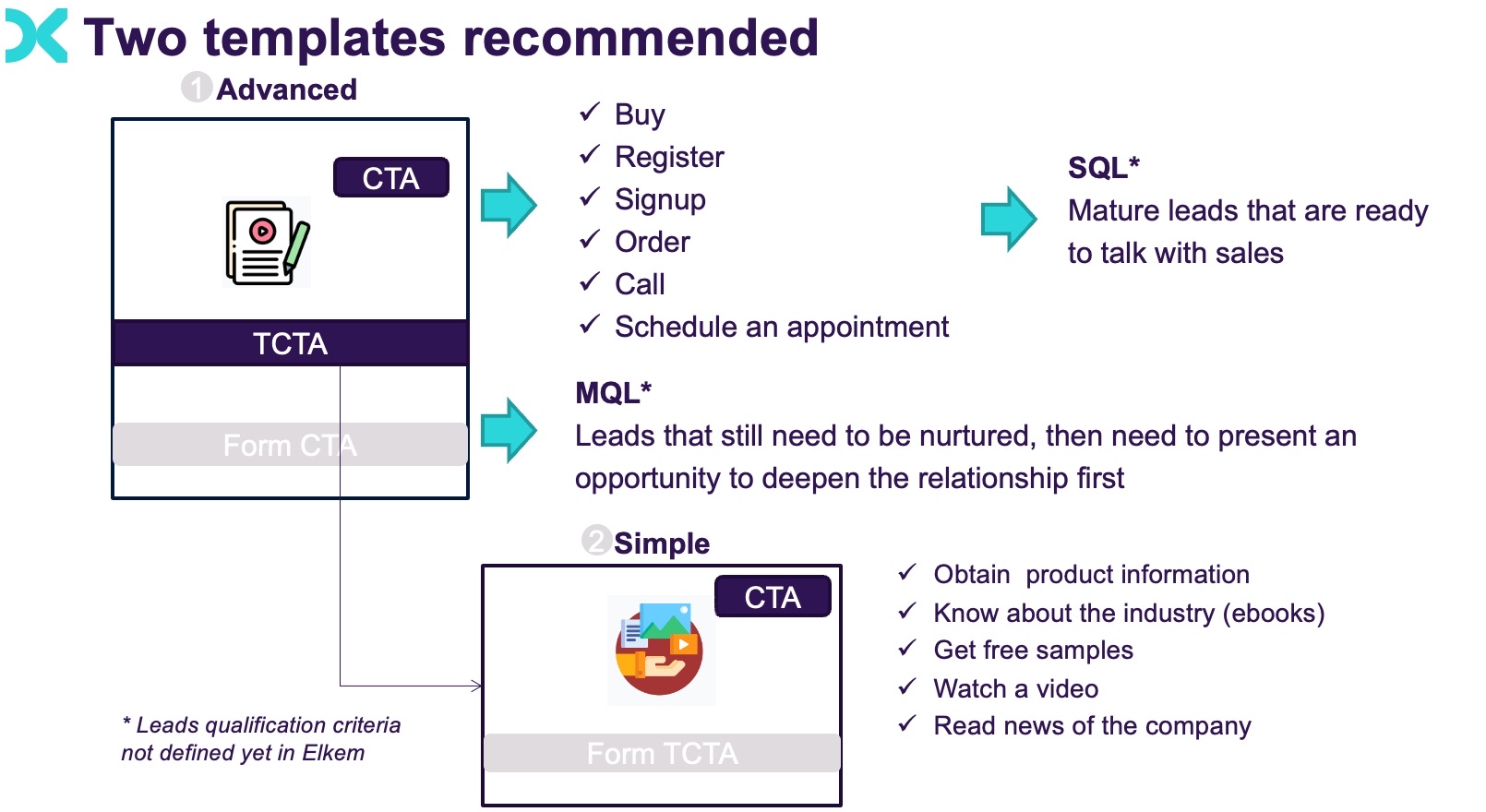 Two templates recommended

1 Advanced

CTA

TCTA

Form CTA

✓ Buy
✓ Register
✓ Signup
✓ Order
✓ Call
✓ Schedule an appointment

SQL*
Mature leads that are ready to talk with sales

MQL*
Leads that still need to be nurtured, then need to present an opportunity to deepen the relationship first

2 Simple

CTA

Form TCTA

✓ Obtain product information
✓ Know about the industry (ebooks)
✓ Get free samples
✓ Watch a video
✓ Read news of the company

* Leads qualification criteria not defined yet in Elkem